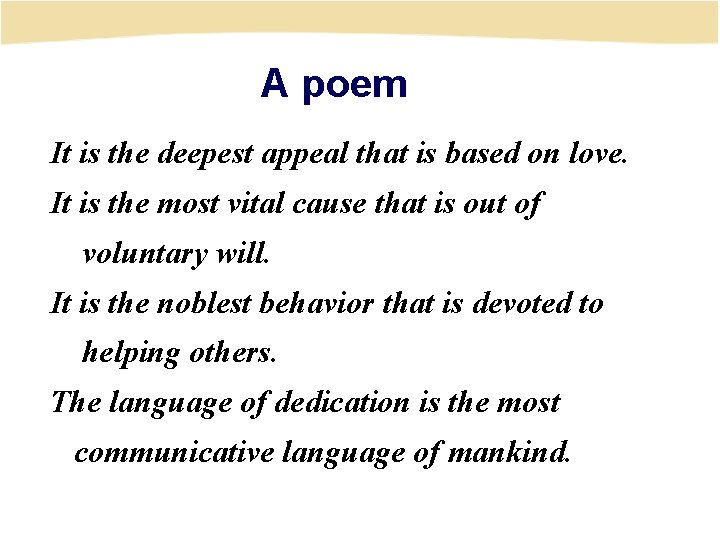 A poem

It is the deepest appeal that is based on love.

It is the most vital cause that is out of voluntary will.

It is the noblest behavior that is devoted to helping others.

The language of dedication is the most communicative language of mankind.